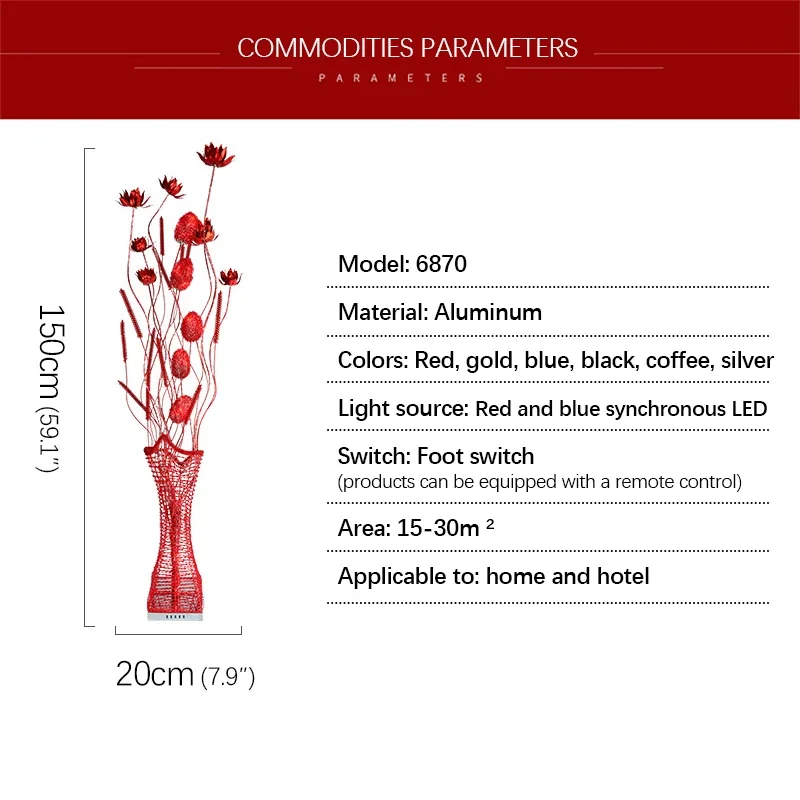 COMMODITIES PARAMETERS
PARAMETERS

150cm (59.1")

20cm (7.9")

Model: 6870

Material: Aluminum

Colors: Red, gold, blue, black, coffee, silver

Light source: Red and blue synchronous LED

Switch: Foot switch
(products can be equipped with a remote control)

Area: 15-30m $^2$

Applicable to: home and hotel